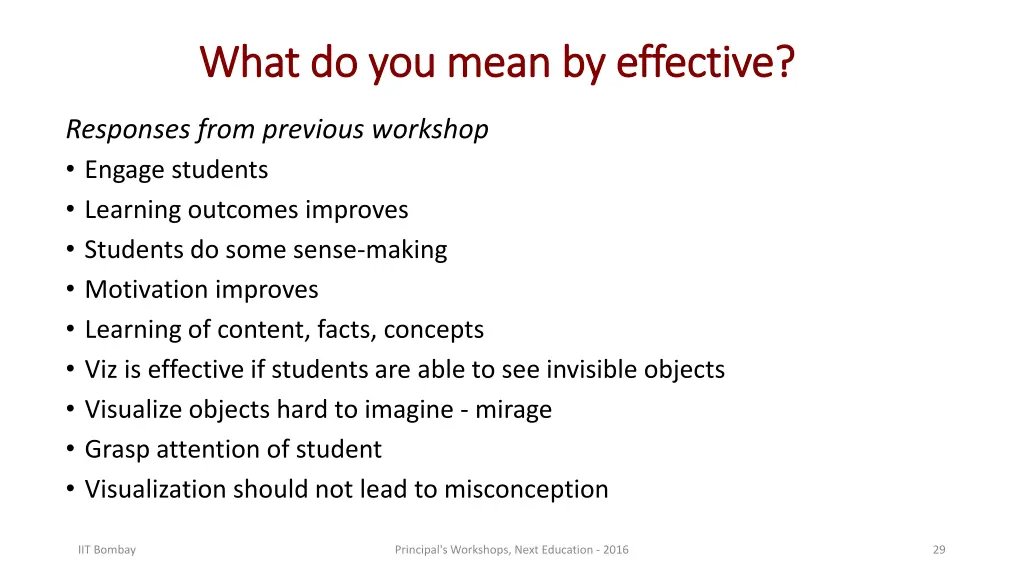 What do you mean by effective?

Responses from previous workshop
• Engage students
• Learning outcomes improves
• Students do some sense-making
• Motivation improves
• Learning of content, facts, concepts
• Viz is effective if students are able to see invisible objects
• Visualize objects hard to imagine - mirage
• Grasp attention of student
• Visualization should not lead to misconception

IIT Bombay

Principal's Workshops, Next Education - 2016

29